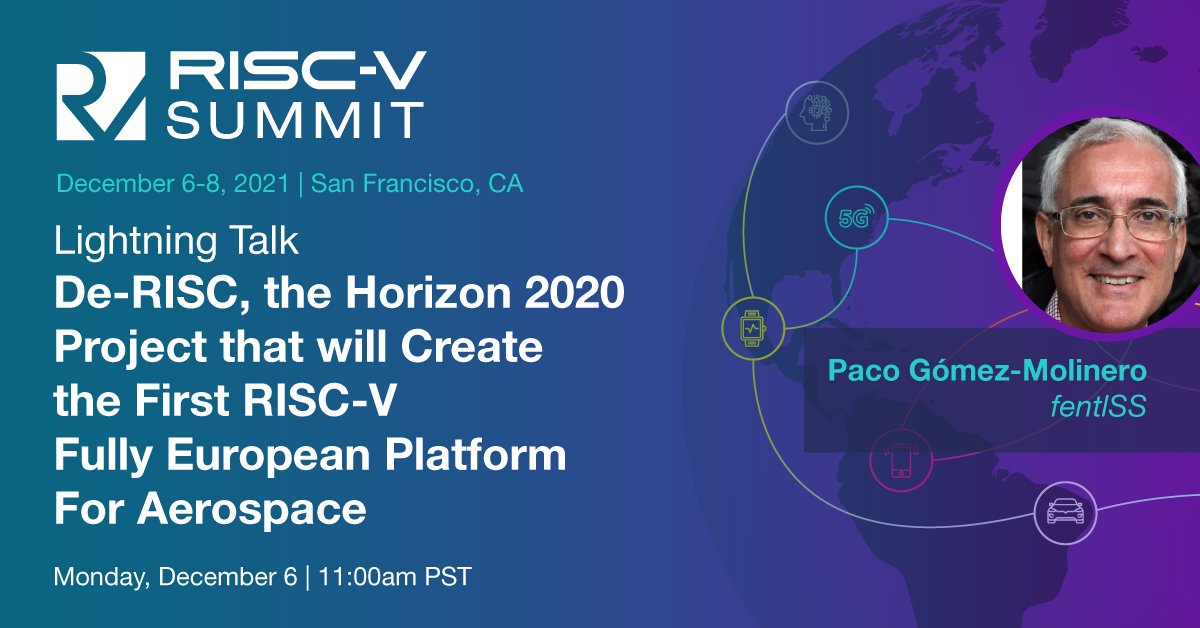 RISC-V SUMMIT

December 6-8, 2021 | San Francisco, CA

Lightning Talk

De-RISC, the Horizon 2020 Project that will Create the First RISC-V Fully European Platform For Aerospace

Monday, December 6 | 11:00am PST

5G

Paco Gómez-Molinero
fentISS